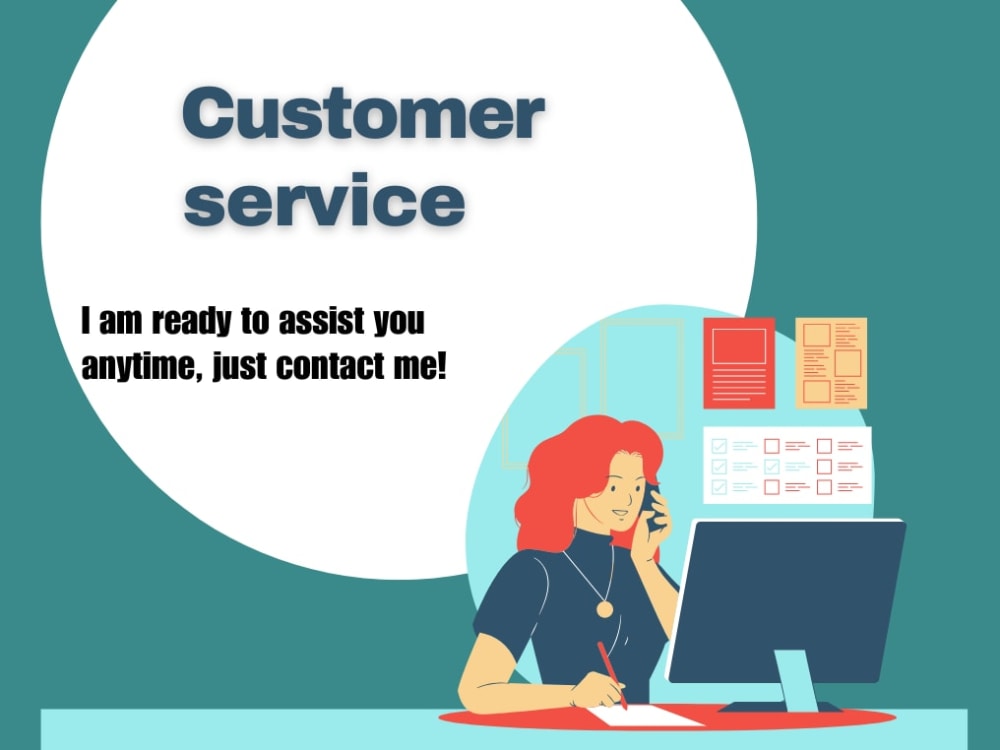 Customer service

I am ready to assist you anytime, just contact me!